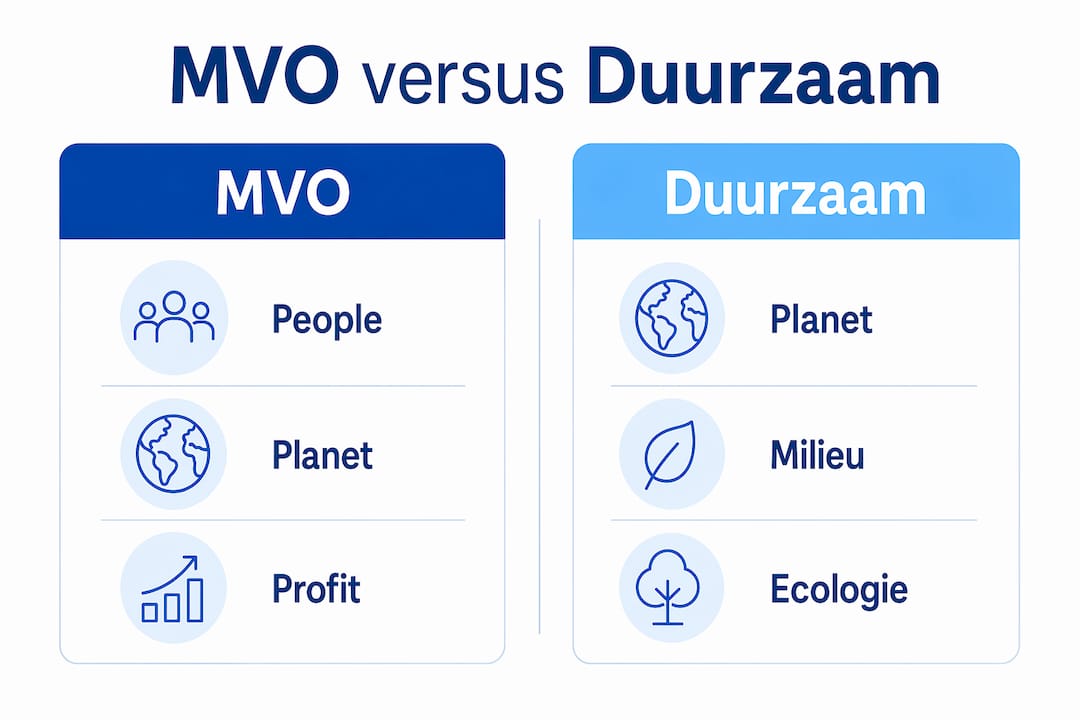 MVO versus Duurzaam

MVO

People

Planet

Profit

Duurzaam

Planet

Milieu

Ecologie